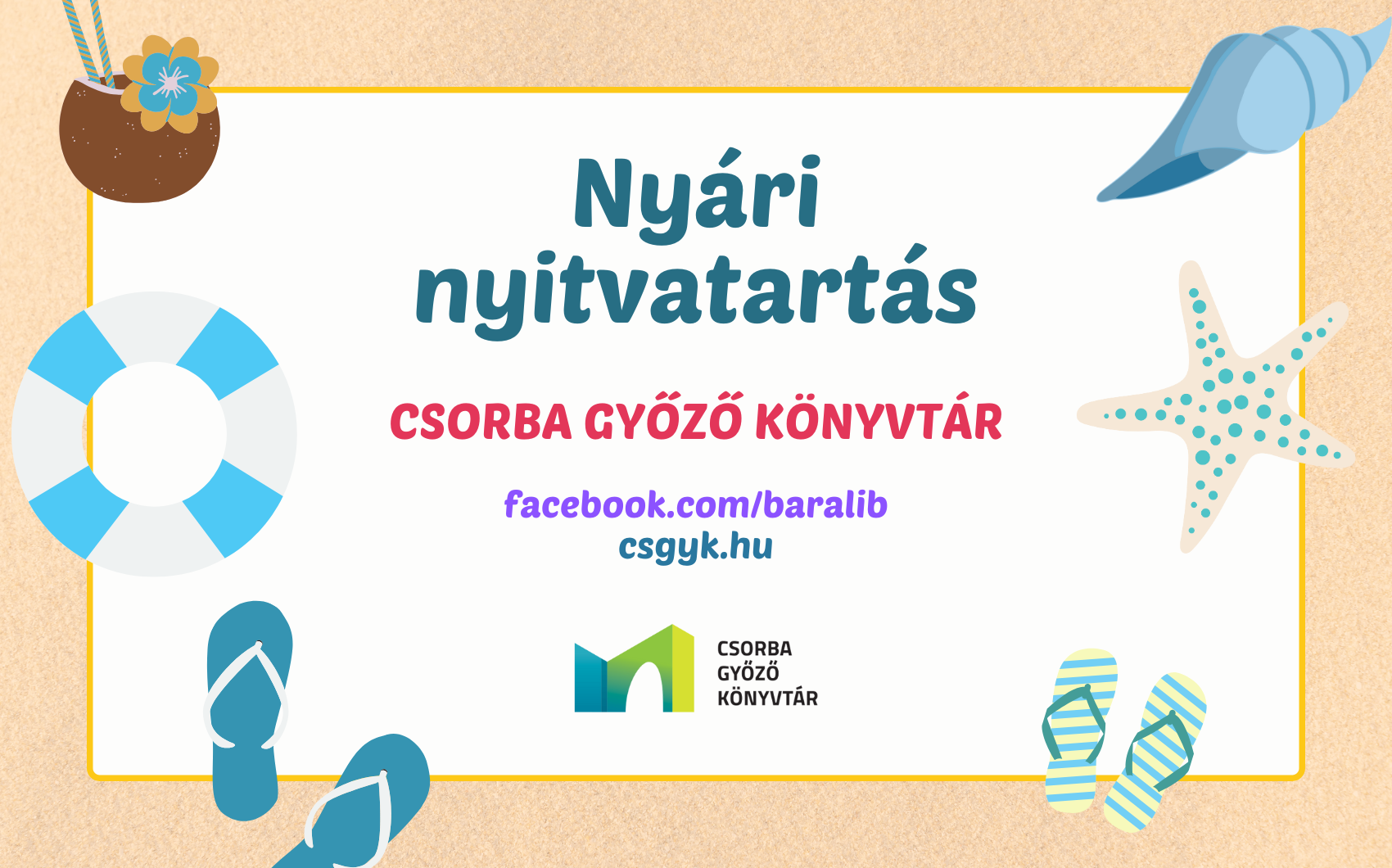 Nyári nyitvatartás

CSORBA GYŐZŐ KÖNYVTÁR

facebook.com/baralib
csgyk.hu

CSORBA
GYŐZŐ
KÖNYVTÁR